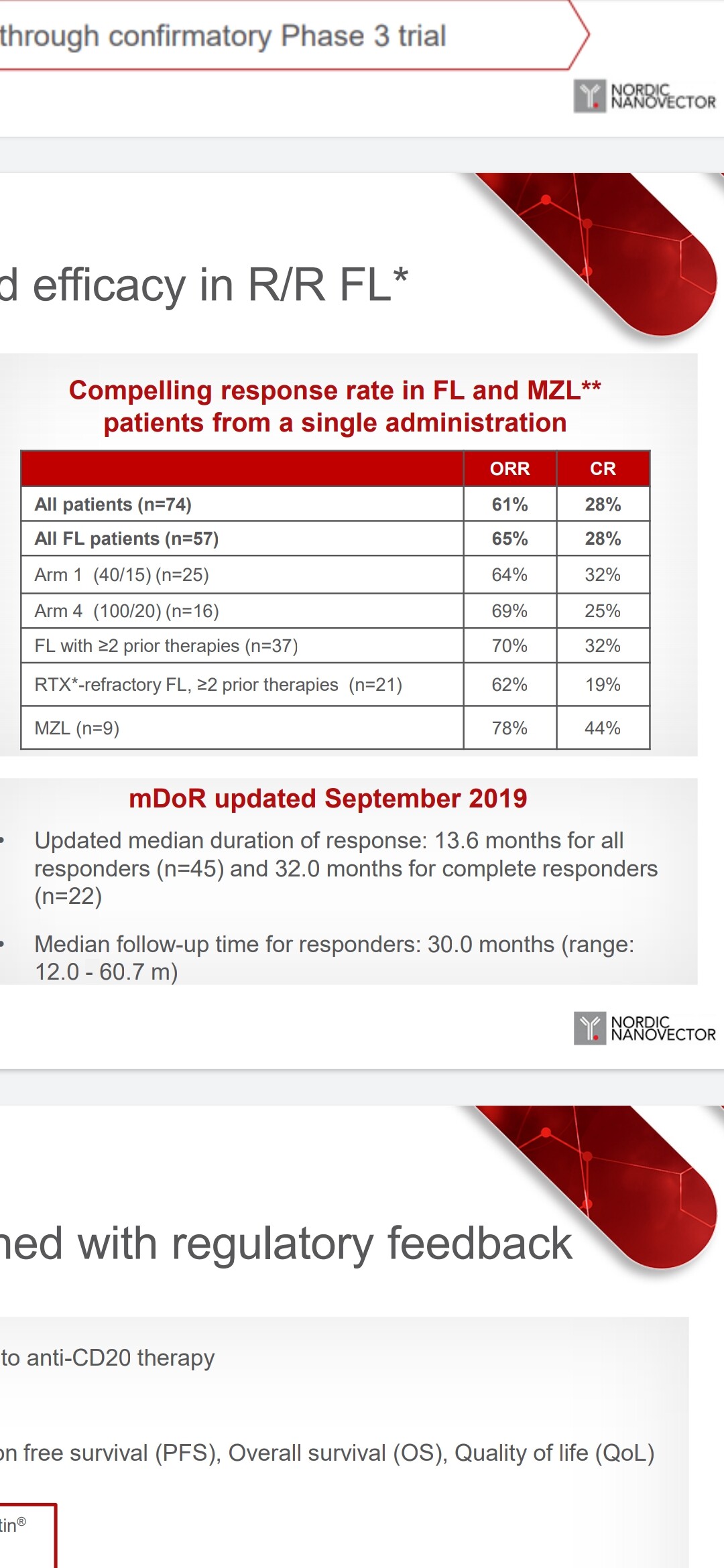 through confirmatory Phase 3 trial

NORDIC NANOVECTOR

d efficacy in R/R FL*

Compelling response rate in FL and MZL** patients from a single administration

| | ORR | CR |
|---|---|---|
| All patients (n=74) | 61% | 28% |
| All FL patients (n=57) | 65% | 28% |
| Arm 1 (40/15) (n=25) | 64% | 32% |
| Arm 4 (100/20) (n=16) | 69% | 25% |
| FL with ≥2 prior therapies (n=37) | 70% | 32% |
| RTX*-refractory FL, ≥2 prior therapies (n=21) | 62% | 19% |
| MZL (n=9) | 78% | 44% |

mDoR updated September 2019

• Updated median duration of response: 13.6 months for all responders (n=45) and 32.0 months for complete responders (n=22)

• Median follow-up time for responders: 30.0 months (range: 12.0 - 60.7 m)

NORDIC NANOVECTOR

ned with regulatory feedback

to anti-CD20 therapy

on free survival (PFS), Overall survival (OS), Quality of life (QoL)

tin®